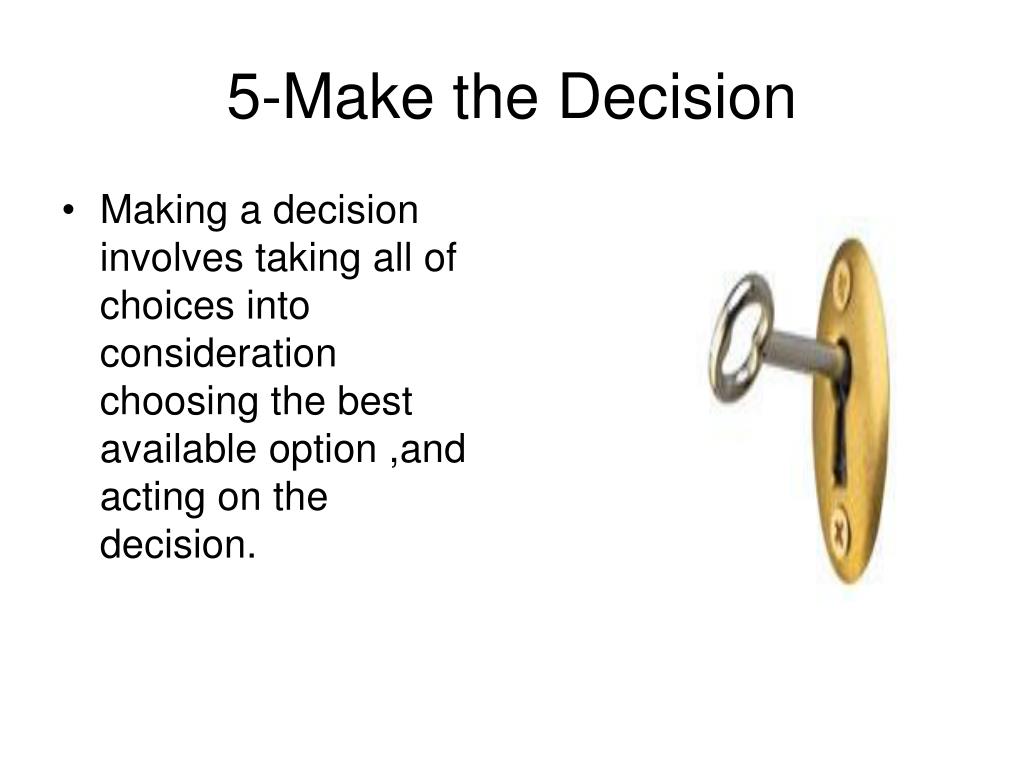 5-Make the Decision

• Making a decision involves taking all of choices into consideration choosing the best available option ,and acting on the decision.